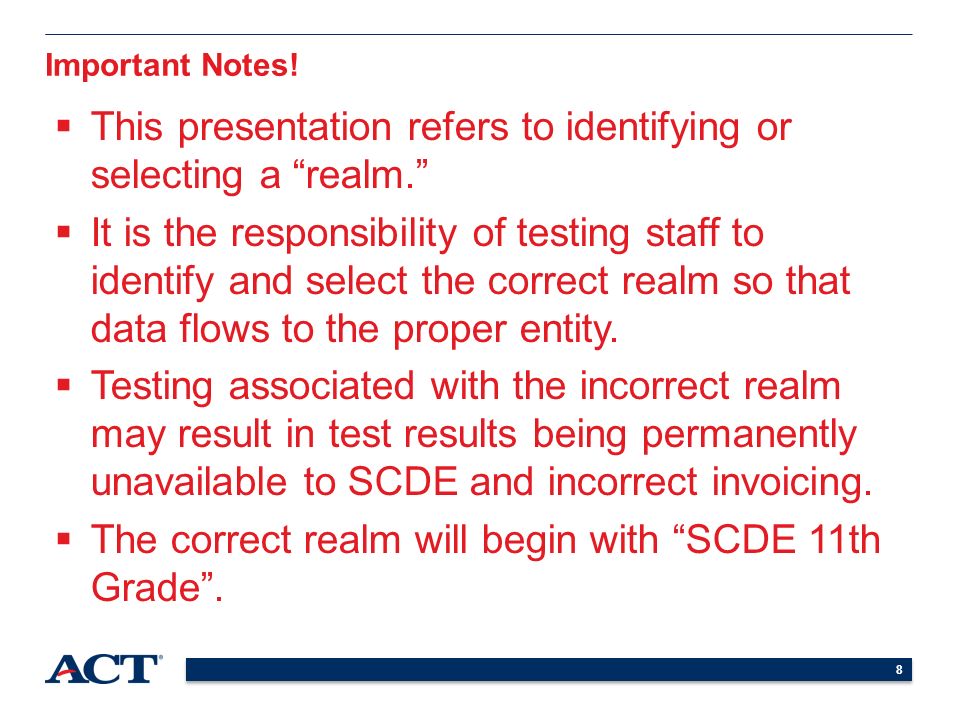 Important Notes!

▪ This presentation refers to identifying or selecting a “realm.”

▪ It is the responsibility of testing staff to identify and select the correct realm so that data flows to the proper entity.

▪ Testing associated with the incorrect realm may result in test results being permanently unavailable to SCDE and incorrect invoicing.

▪ The correct realm will begin with “SCDE 11th Grade”.

ACT®

8